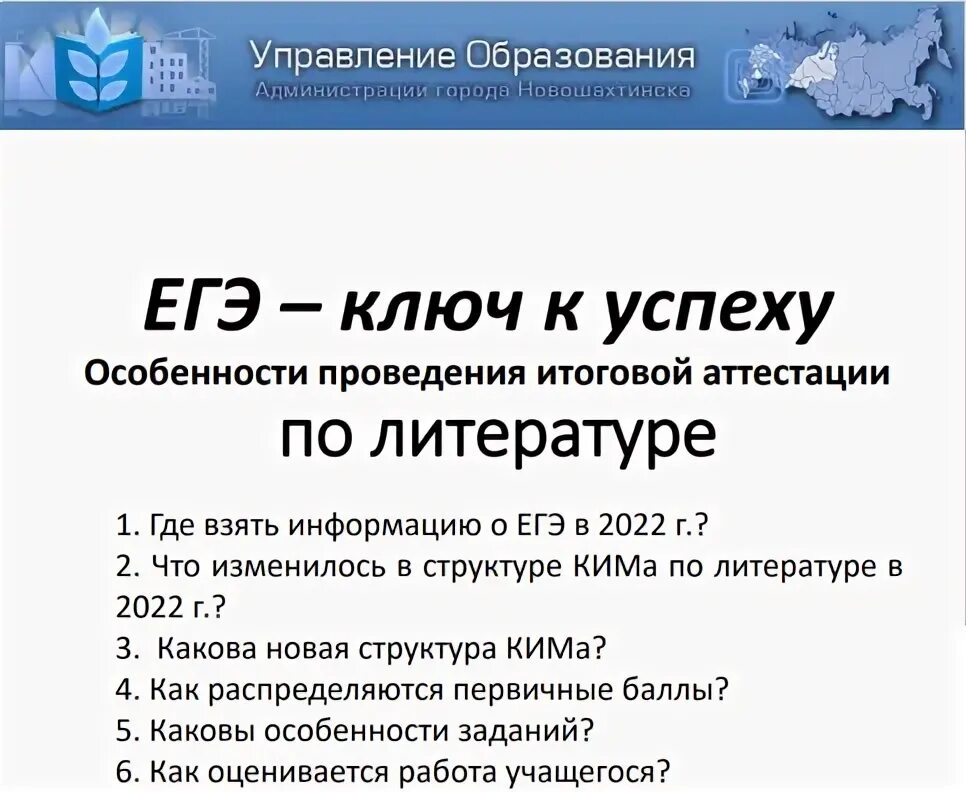 Управление Образования
Администрации города Новошахтинска

ЕГЭ – ключ к успеху
Особенности проведения итоговой аттестации
по литературе

1. Где взять информацию о ЕГЭ в 2022 г.?
2. Что изменилось в структуре КИМа по литературе в 2022 г.?
3. Какова новая структура КИМа?
4. Как распределяются первичные баллы?
5. Каковы особенности заданий?
6. Как оценивается работа учащегося?